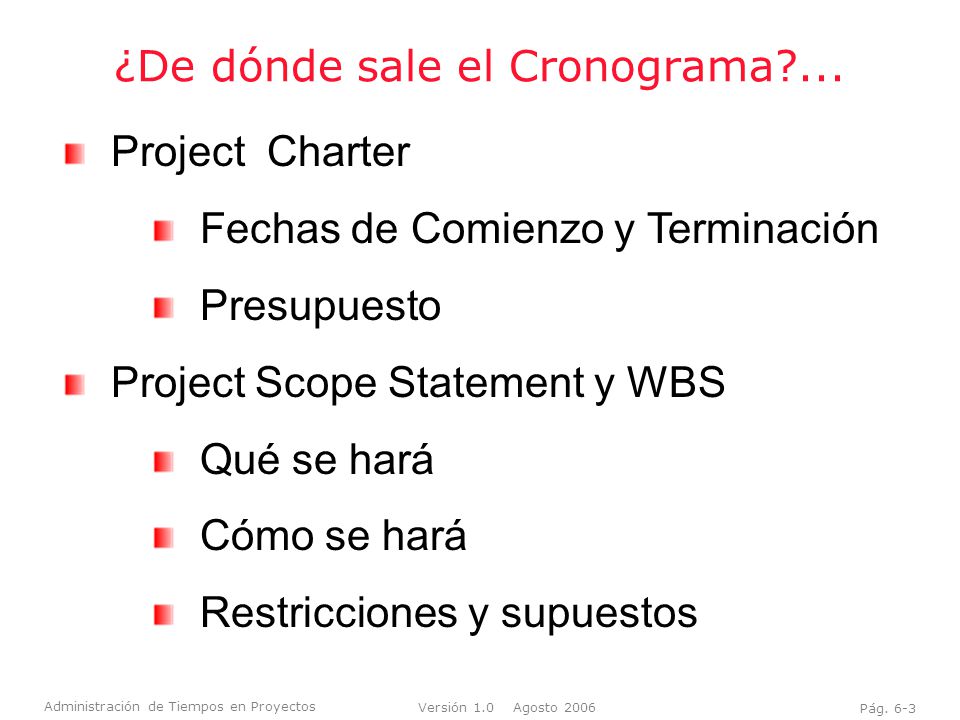 ¿De dónde sale el Cronograma?...

Project Charter

Fechas de Comienzo y Terminación

Presupuesto

Project Scope Statement y WBS

Qué se hará

Cómo se hará

Restricciones y supuestos

Administración de Tiempos en Proyectos Versión 1.0 Agosto 2006 Pág. 6-3